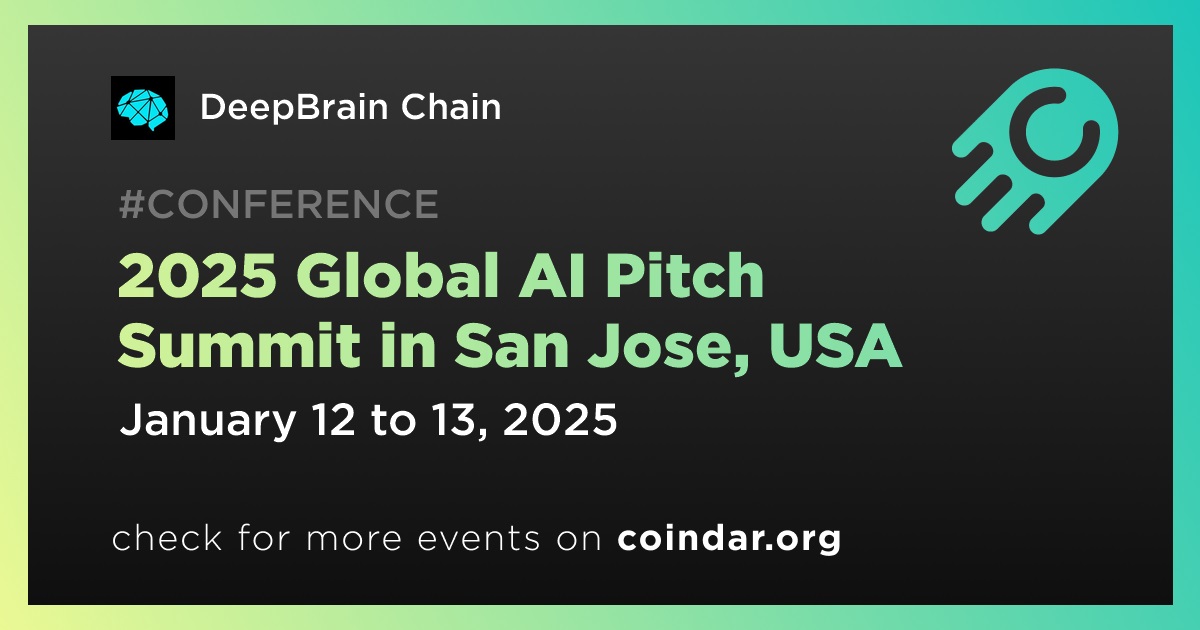 DeepBrain Chain

#CONFERENCE

2025 Global AI Pitch Summit in San Jose, USA

January 12 to 13, 2025

check for more events on coindar.org